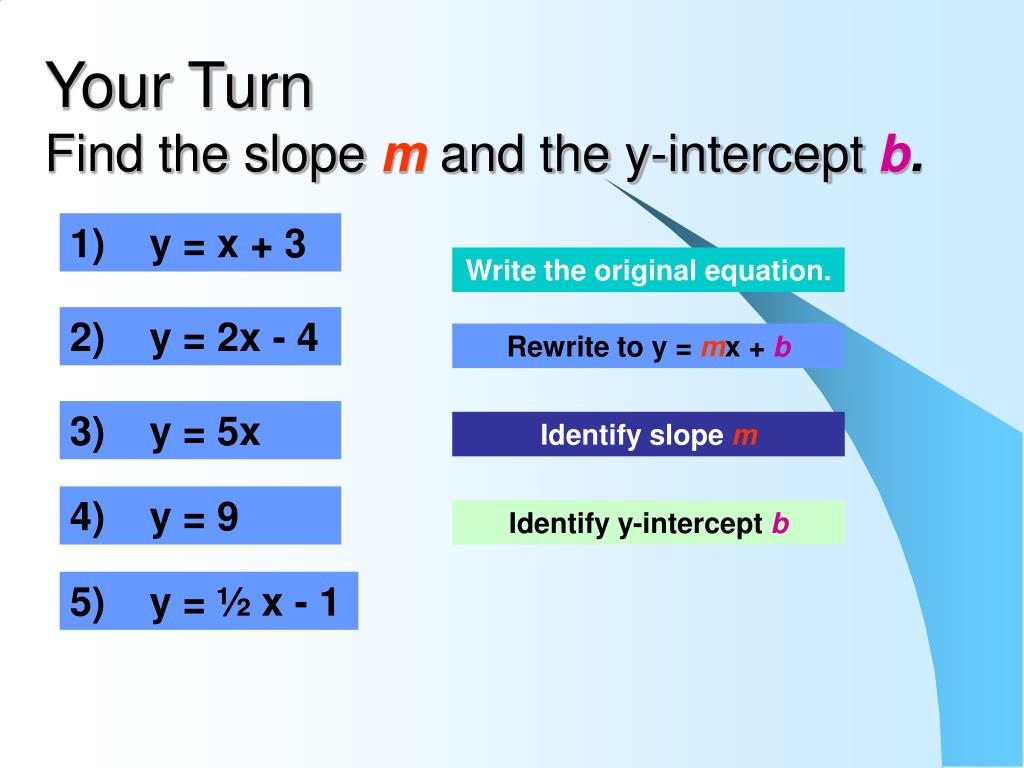 Your Turn
Find the slope $m$ and the y-intercept $b$.

1) $y = x + 3$

2) $y = 2x - 4$

3) $y = 5x$

4) $y = 9$

5) $y = \frac{1}{2}x - 1$

Write the original equation.

Rewrite to $y = mx + b$

Identify slope $m$

Identify y-intercept $b$